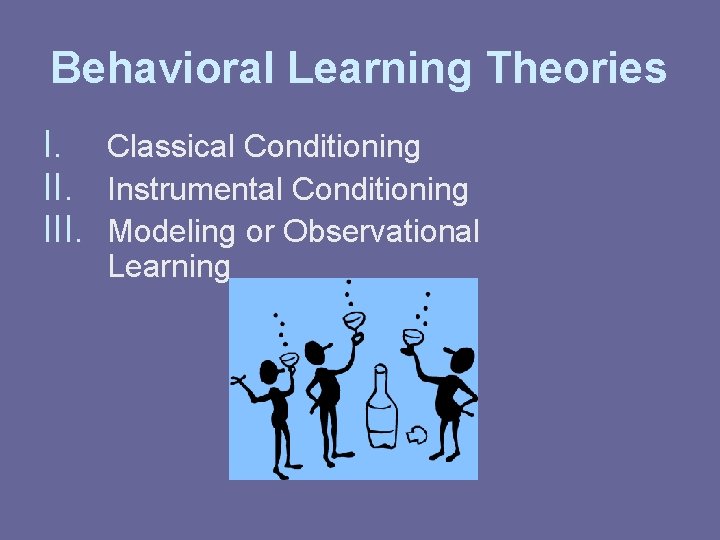 Behavioral Learning Theories

I. Classical Conditioning
II. Instrumental Conditioning
III. Modeling or Observational Learning